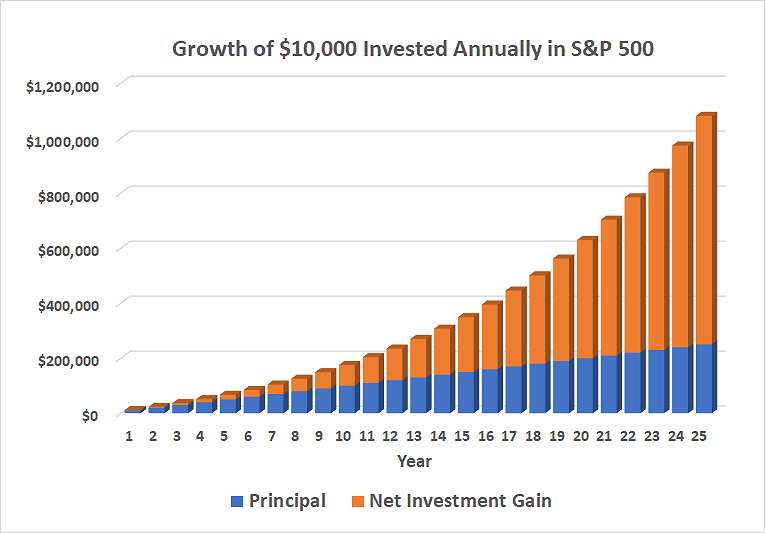 Growth of \$10,000 Invested Annually in S&P 500

\$1,200,000
\$1,000,000
\$800,000
\$600,000
\$400,000
\$200,000
\$0

1 2 3 4 5 6 7 8 9 10 11 12 13 14 15 16 17 18 19 20 21 22 23 24 25

Year

Principal Net Investment Gain